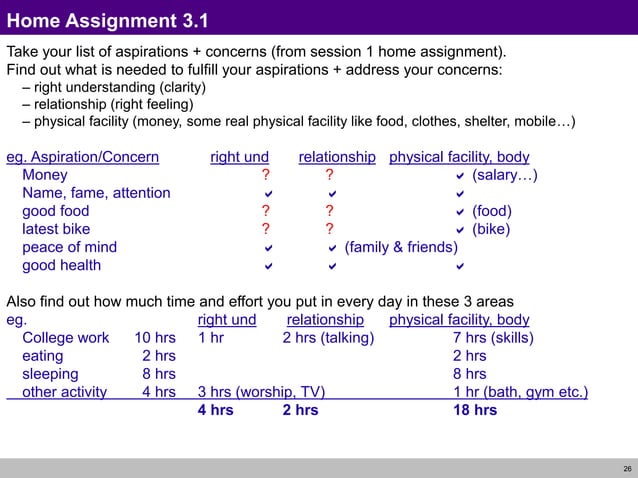 Home Assignment 3.1

Take your list of aspirations + concerns (from session 1 home assignment).
Find out what is needed to fulfill your aspirations + address your concerns:
– right understanding (clarity)
– relationship (right feeling)
– physical facility (money, some real physical facility like food, clothes, shelter, mobile…)

| eg. Aspiration/Concern | right und | relationship | physical facility, body |
|---|---|---|---|
| Money | ? | ? | ✓ (salary…) |
| Name, fame, attention | ✓ | ✓ | ✓ |
| good food | ? | ? | ✓ (food) |
| latest bike | ? | ? | ✓ (bike) |
| peace of mind | ✓ | ✓ (family & friends) | |
| good health | ✓ | ✓ | ✓ |

Also find out how much time and effort you put in every day in these 3 areas

| eg. | | right und | relationship | physical facility, body |
|---|---|---|---|---|
| College work | 10 hrs | 1 hr | 2 hrs (talking) | 7 hrs (skills) |
| eating | 2 hrs | | | 2 hrs |
| sleeping | 8 hrs | | | 8 hrs |
| other activity | 4 hrs | 3 hrs (worship, TV) | | 1 hr (bath, gym etc.) |
| | | 4 hrs | 2 hrs | 18 hrs |

26